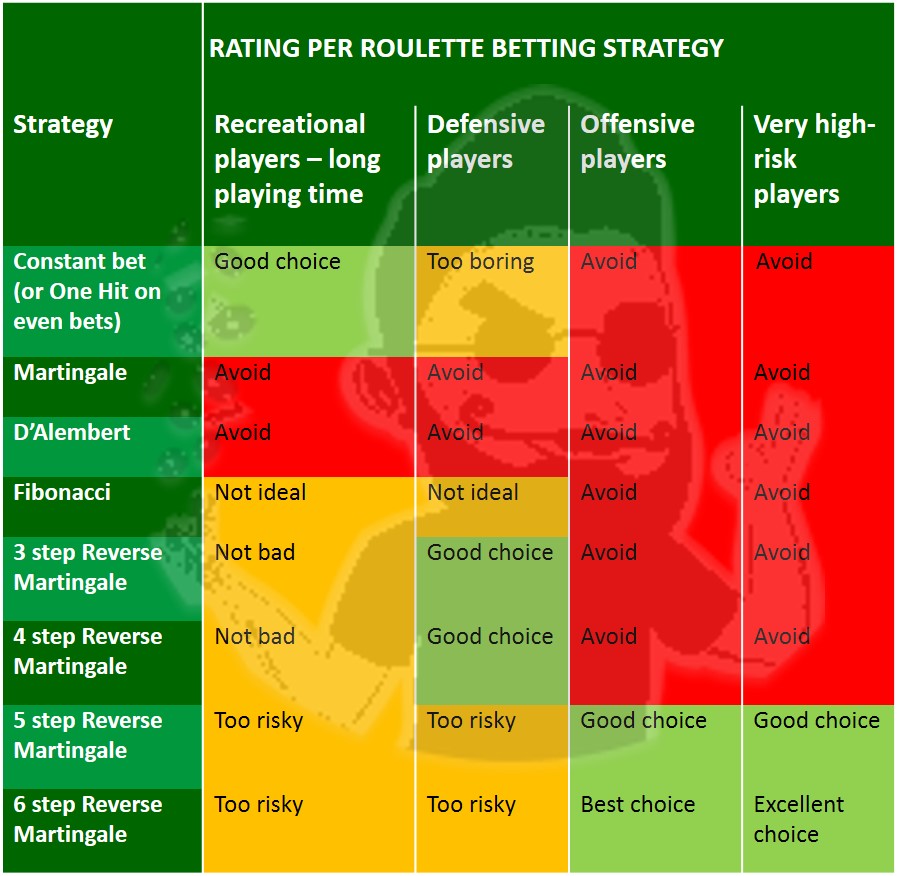 RATING PER ROULETTE BETTING STRATEGY

| Strategy | Recreational players – long playing time | Defensive players | Offensive players | Very high-risk players |
|---|---|---|---|---|
| Constant bet (or One Hit on even bets) | Good choice | Too boring | Avoid | Avoid |
| Martingale | Avoid | Avoid | Avoid | Avoid |
| D'Alembert | Avoid | Avoid | Avoid | Avoid |
| Fibonacci | Not ideal | Not ideal | Avoid | Avoid |
| 3 step Reverse Martingale | Not bad | Good choice | Avoid | Avoid |
| 4 step Reverse Martingale | Not bad | Good choice | Avoid | Avoid |
| 5 step Reverse Martingale | Too risky | Too risky | Good choice | Good choice |
| 6 step Reverse Martingale | Too risky | Too risky | Best choice | Excellent choice |